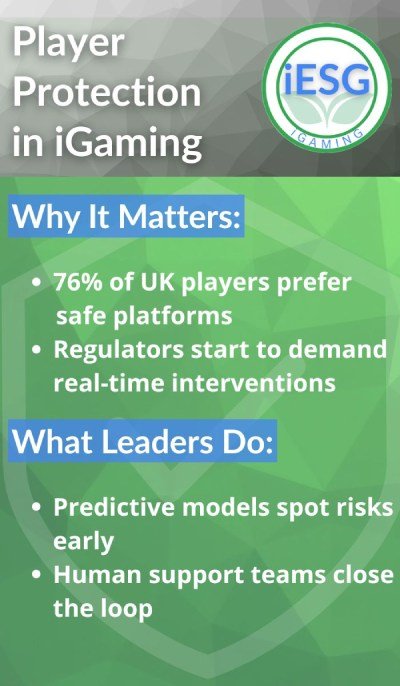 Player Protection in iGaming

iESG
IGAMING

Why It Matters:

• 76% of UK players prefer safe platforms
• Regulators start to demand real-time interventions

What Leaders Do:

• Predictive models spot risks early
• Human support teams close the loop